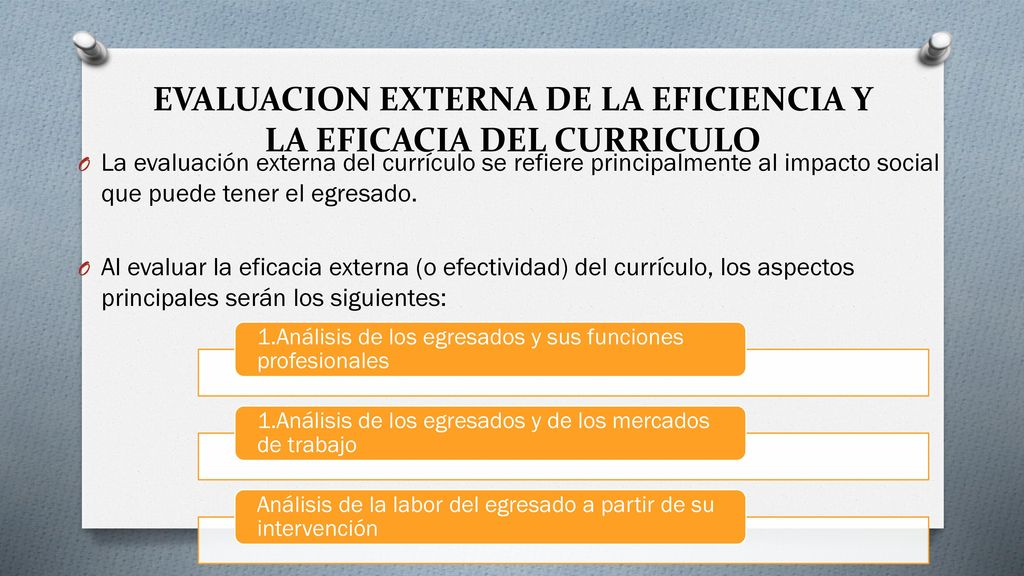 EVALUACION EXTERNA DE LA EFICIENCIA Y LA EFICACIA DEL CURRICULO

O La evaluación externa del currículo se refiere principalmente al impacto social que puede tener el egresado.

O Al evaluar la eficacia externa (o efectividad) del currículo, los aspectos principales serán los siguientes:

1.Análisis de los egresados y sus funciones profesionales

1.Análisis de los egresados y de los mercados de trabajo

Análisis de la labor del egresado a partir de su intervención